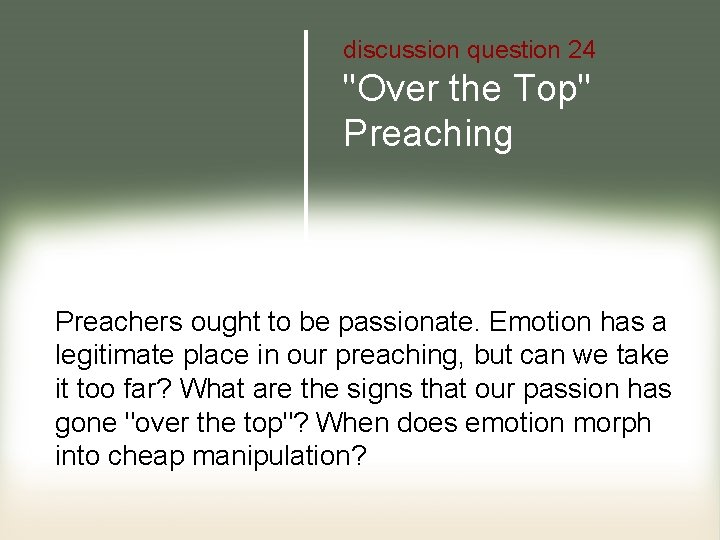 discussion question 24

"Over the Top" Preaching

Preachers ought to be passionate. Emotion has a legitimate place in our preaching, but can we take it too far? What are the signs that our passion has gone "over the top"? When does emotion morph into cheap manipulation?